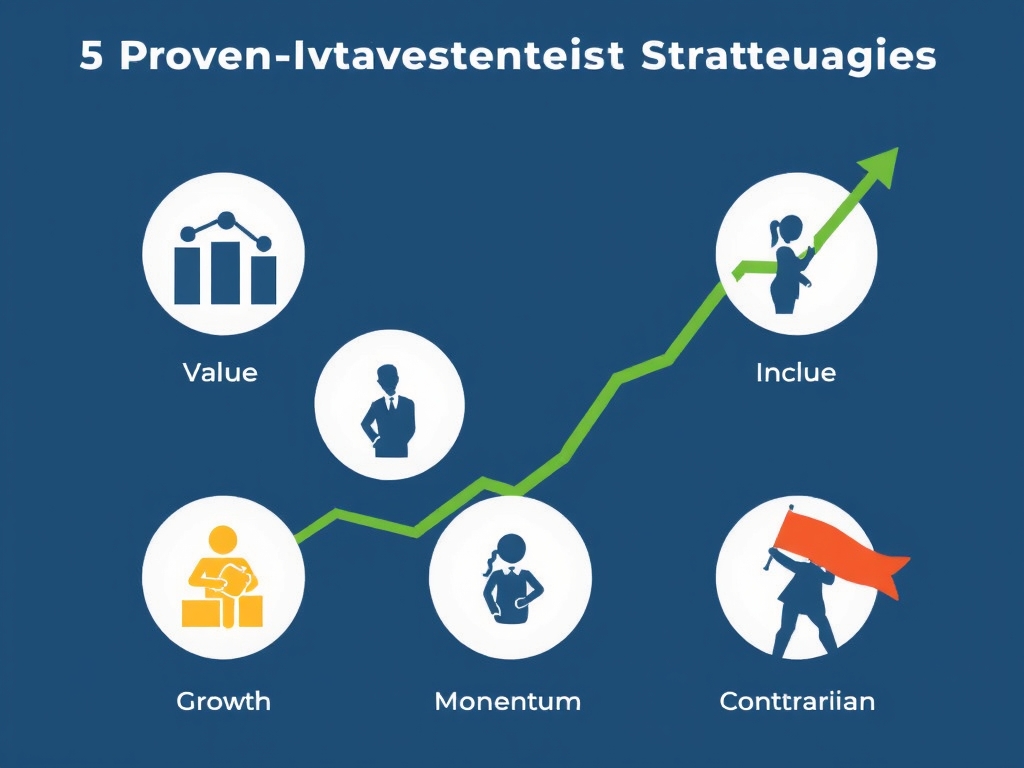 5 Proven-Ivtavestenteist Stratteuagies

Value

Inclue

Growth

Monentum

Conttrariian